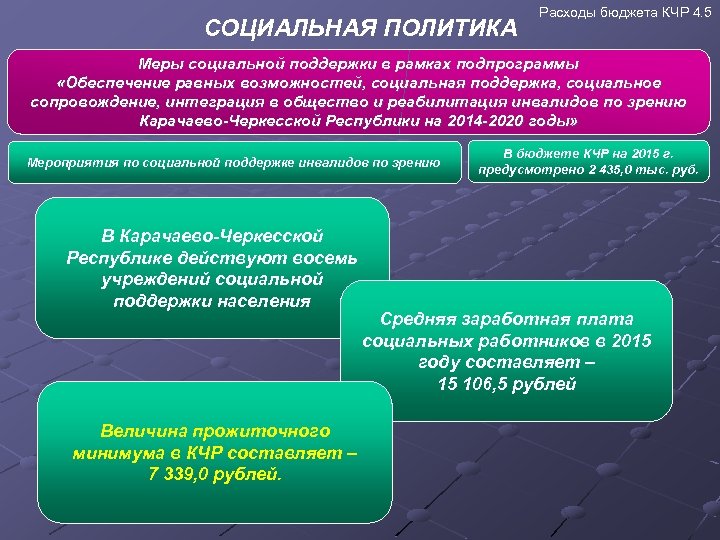 Расходы бюджета КЧР 4.5

СОЦИАЛЬНАЯ ПОЛИТИКА

Меры социальной поддержки в рамках подпрограммы «Обеспечение равных возможностей, социальная поддержка, социальное сопровождение, интеграция в общество и реабилитация инвалидов по зрению Карачаево-Черкесской Республики на 2014-2020 годы»

Мероприятия по социальной поддержке инвалидов по зрению

В бюджете КЧР на 2015 г. предусмотрено 2 435,0 тыс. руб.

В Карачаево-Черкесской Республике действуют восемь учреждений социальной поддержки населения

Средняя заработная плата социальных работников в 2015 году составляет – 15 106,5 рублей

Величина прожиточного минимума в КЧР составляет – 7 339,0 рублей.